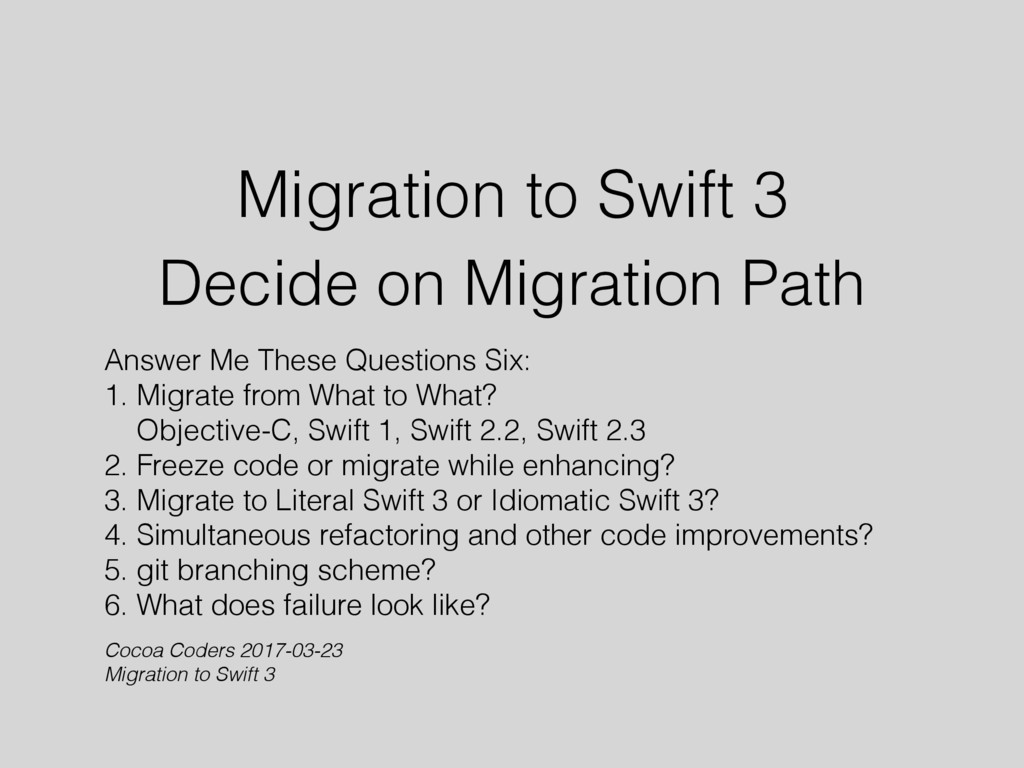 Migration to Swift 3
Decide on Migration Path

Answer Me These Questions Six:
1. Migrate from What to What?
Objective-C, Swift 1, Swift 2.2, Swift 2.3
2. Freeze code or migrate while enhancing?
3. Migrate to Literal Swift 3 or Idiomatic Swift 3?
4. Simultaneous refactoring and other code improvements?
5. git branching scheme?
6. What does failure look like?

Cocoa Coders 2017-03-23
Migration to Swift 3